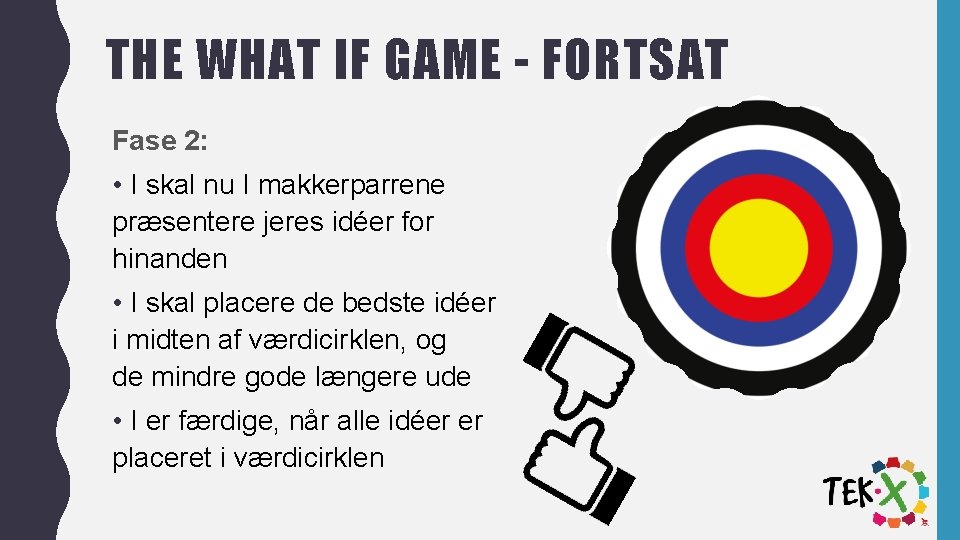 THE WHAT IF GAME - FORTSAT

Fase 2:

• I skal nu I makkerparrene præsentere jeres idéer for hinanden

• I skal placere de bedste idéer i midten af værdicirklen, og de mindre gode længere ude

• I er færdige, når alle idéer er placeret i værdicirklen

TEK·X